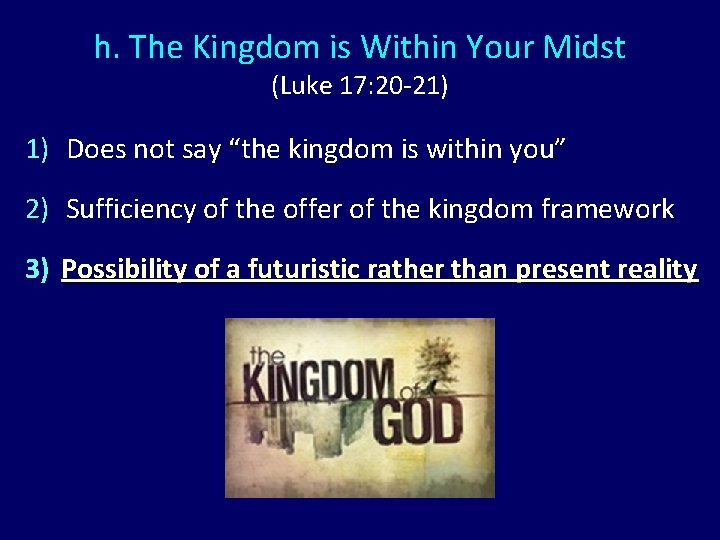 h. The Kingdom is Within Your Midst
(Luke 17:20-21)

1) Does not say “the kingdom is within you”

2) Sufficiency of the offer of the kingdom framework

3) Possibility of a futuristic rather than present reality

the KINGDOM of GOD